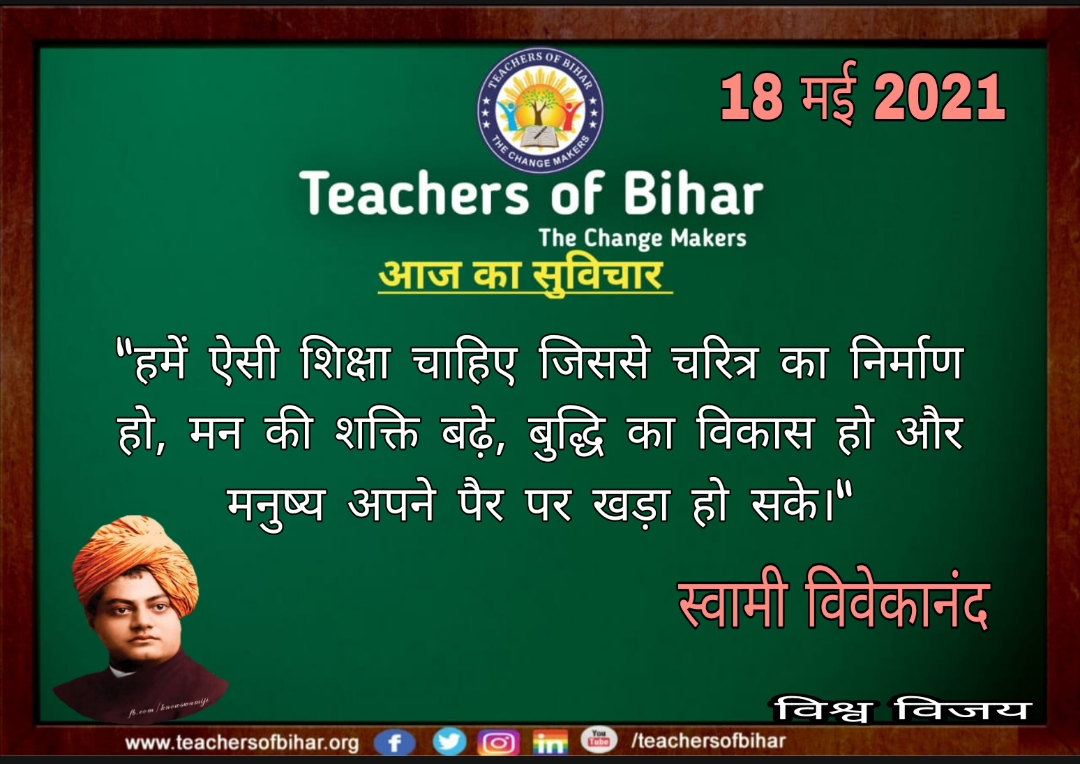 TEACHERS OF BIHAR
THE CHANGE MAKERS

18 मई 2021

Teachers of Bihar
The Change Makers

आज का सुविचार

"हमें ऐसी शिक्षा चाहिए जिससे चरित्र का निर्माण हो, मन की शक्ति बढ़े, बुद्धि का विकास हो और मनुष्य अपने पैर पर खड़ा हो सके।"

स्वामी विवेकानंद

विश्व विजय

www.teachersofbihar.org /teachersofbihar